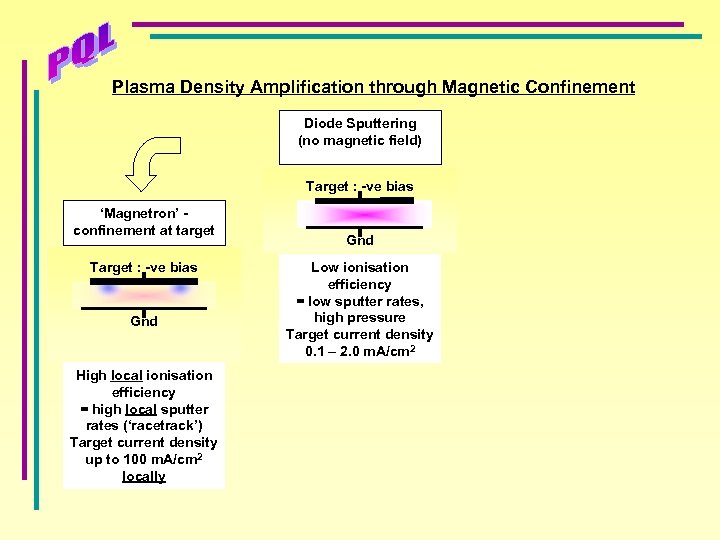 PQL

Plasma Density Amplification through Magnetic Confinement

Diode Sputtering (no magnetic field)

Target : -ve bias

Gnd

Low ionisation efficiency = low sputter rates, high pressure Target current density 0.1 – 2.0 mA/cm$^2$

'Magnetron' - confinement at target

Target : -ve bias

Gnd

High local ionisation efficiency = high local sputter rates ('racetrack') Target current density up to 100 mA/cm$^2$ locally